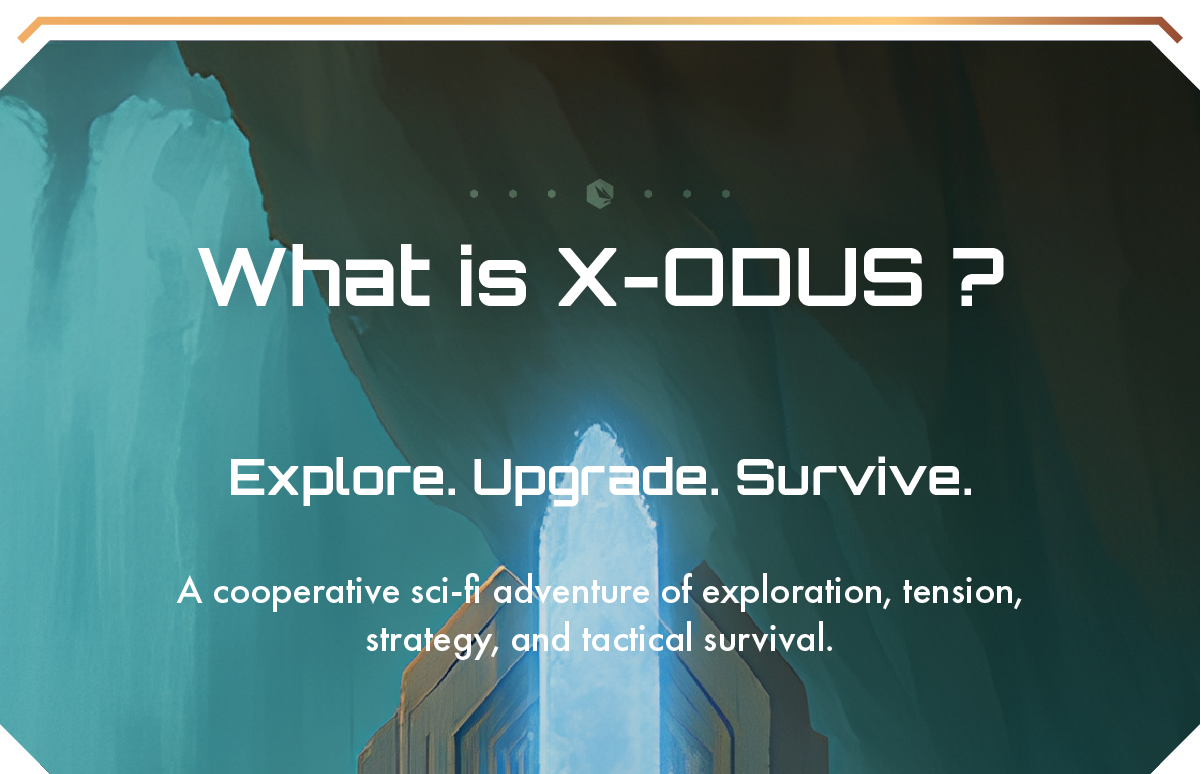 What is X-ODUS ?

Explore. Upgrade. Survive.

A cooperative sci-fi adventure of exploration, tension, strategy, and tactical survival.